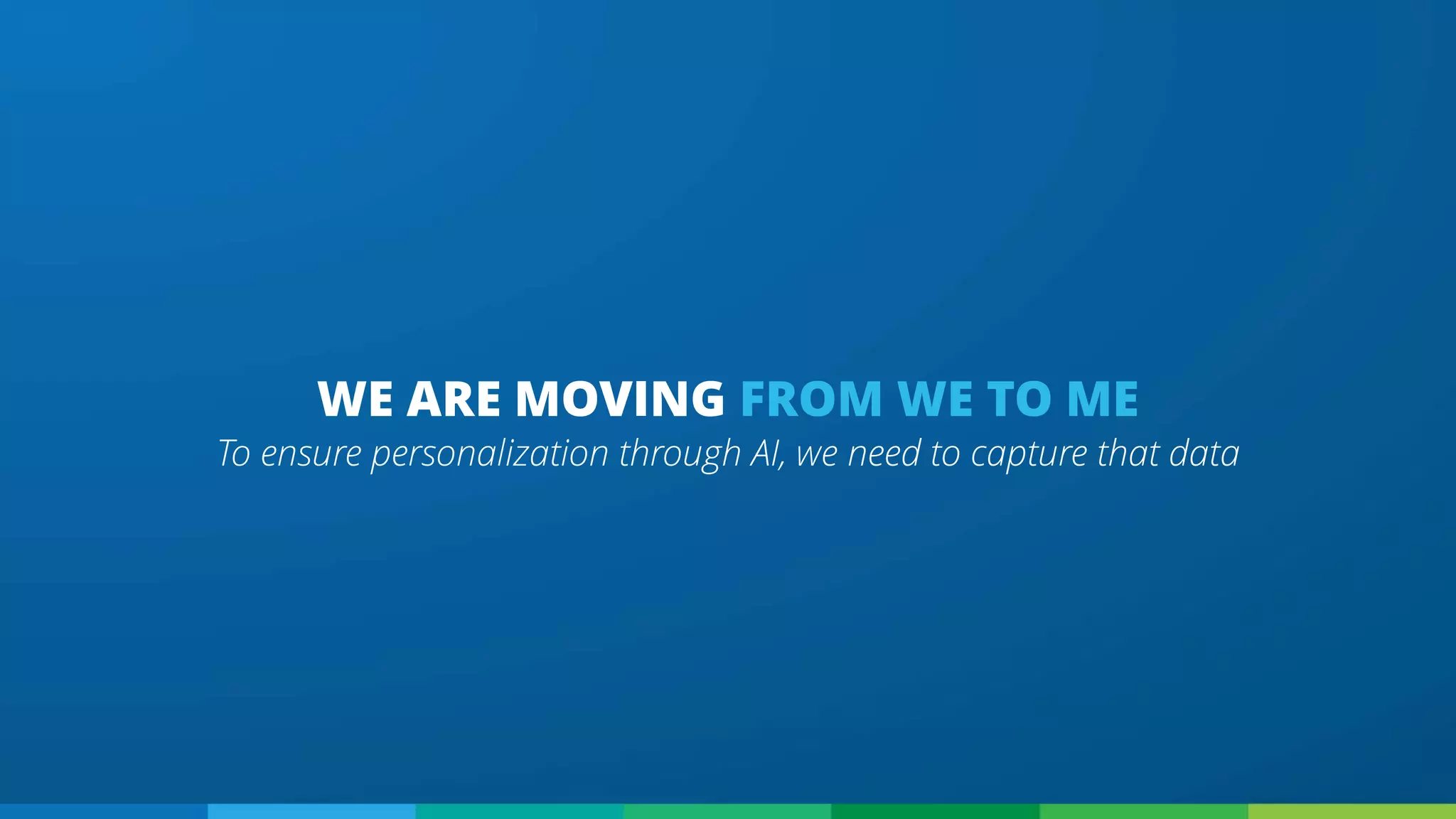 WE ARE MOVING FROM WE TO ME

To ensure personalization through AI, we need to capture that data